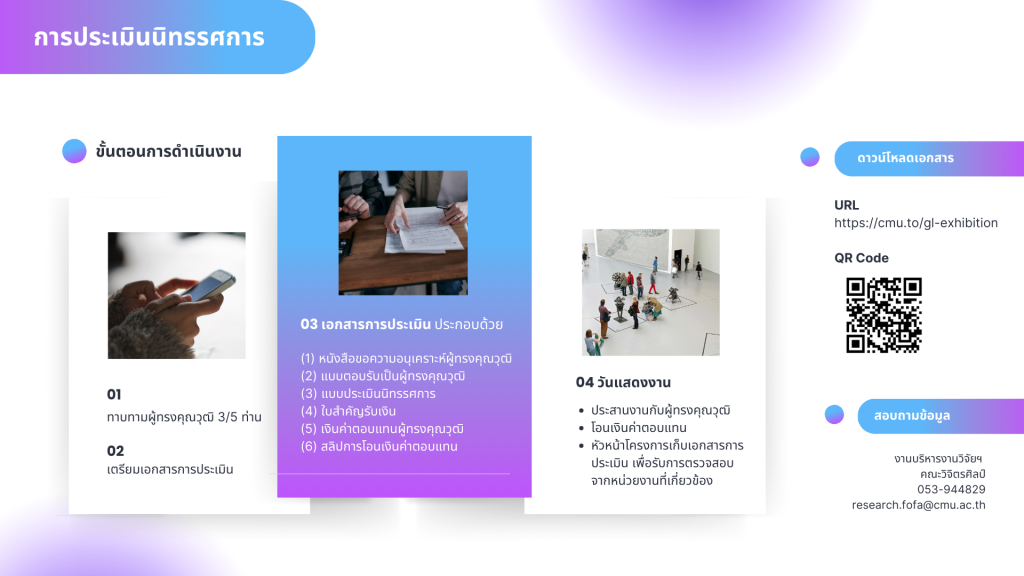 การประเมินนิทรรศการ

ขั้นตอนการดำเนินงาน

01
ทาบทามผู้ทรงคุณวุฒิ 3/5 ท่าน

02
เตรียมเอกสารการประเมิน

03 เอกสารการประเมิน ประกอบด้วย

(1) หนังสือขอความอนุเคราะห์ผู้ทรงคุณวุฒิ
(2) แบบตอบรับเป็นผู้ทรงคุณวุฒิ
(3) แบบประเมินนิทรรศการ
(4) ใบสำคัญรับเงิน
(5) เงินค่าตอบแทนผู้ทรงคุณวุฒิ
(6) สลิปการโอนเงินค่าตอบแทน

04 วันแสดงงาน

- ประสานงานกับผู้ทรงคุณวุฒิ
- โอนเงินค่าตอบแทน
- หัวหน้าโครงการเก็บเอกสารการประเมิน เพื่อรับการตรวจสอบจากหน่วยงานที่เกี่ยวข้อง

ดาวน์โหลดเอกสาร

URL
https://cmu.to/gl-exhibition

QR Code

สอบถามข้อมูล

งานบริหารงานวิจัยฯ
คณะวิจิตรศิลป์
053-944829
research.fofa@cmu.ac.th